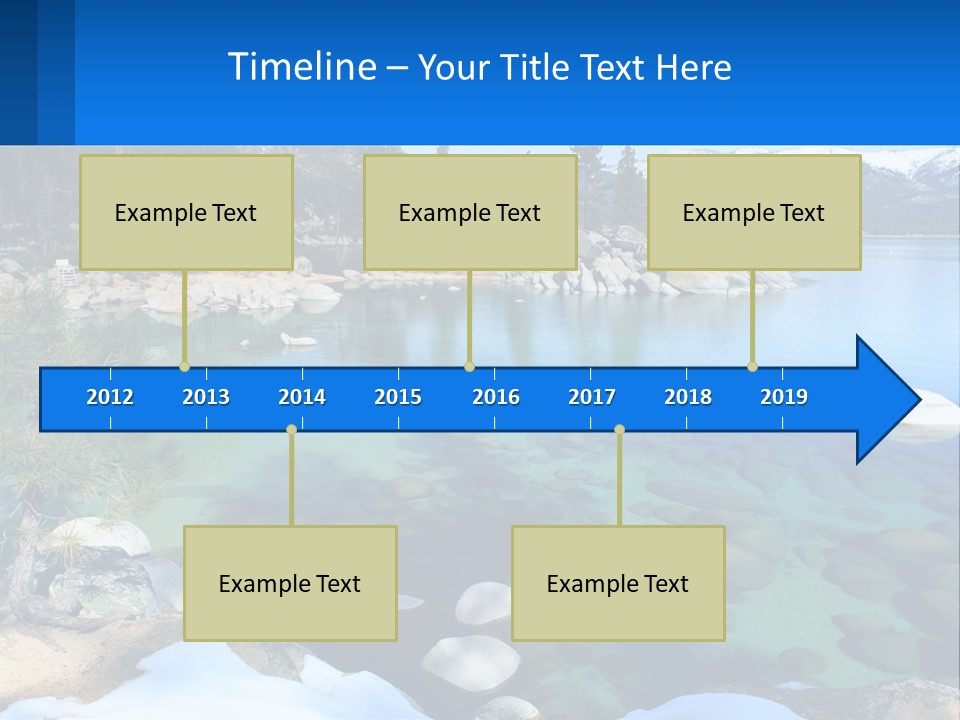 Timeline – Your Title Text Here

Example Text

Example Text

Example Text

2012 2013 2014 2015 2016 2017 2018 2019

Example Text

Example Text